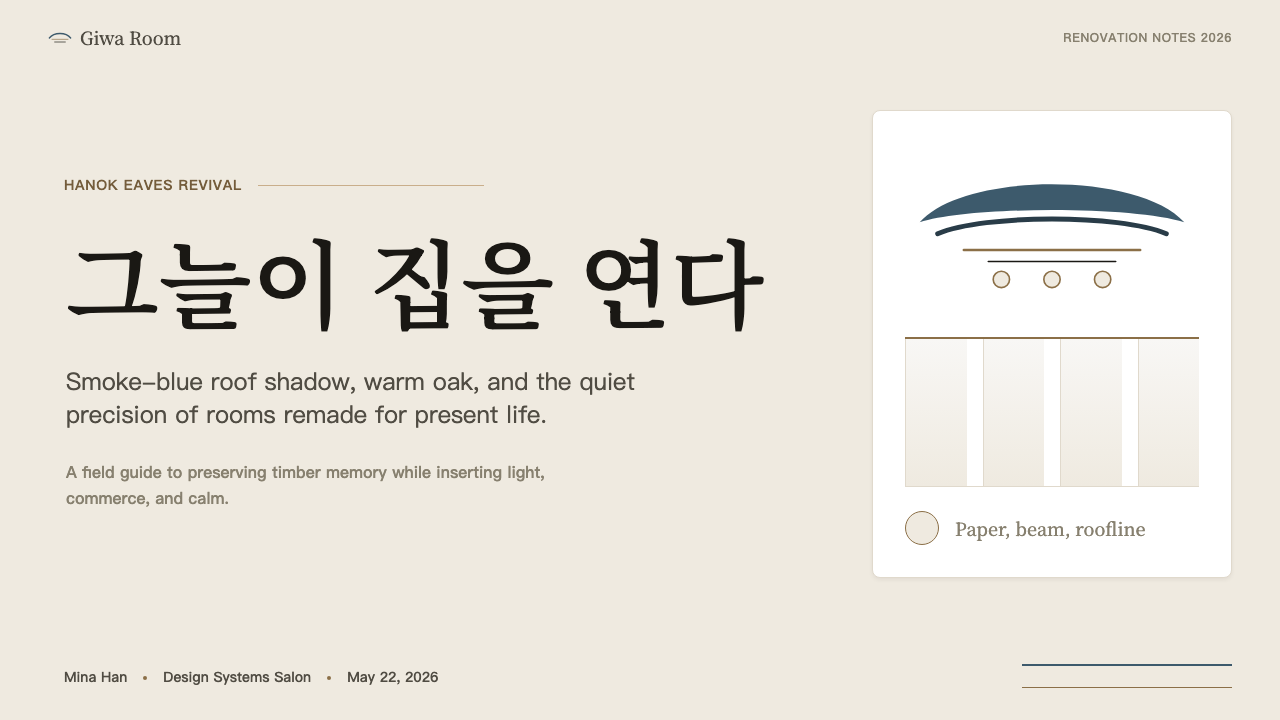 Giwa Room

RENOVATION NOTES 2026

HANOK EAVES REVIVAL

그늘이 집을 연다

Smoke-blue roof shadow, warm oak, and the quiet precision of rooms remade for present life.

A field guide to preserving timber memory while inserting light, commerce, and calm.

Paper, beam, roofline

Mina Han • Design Systems Salon • May 22, 2026